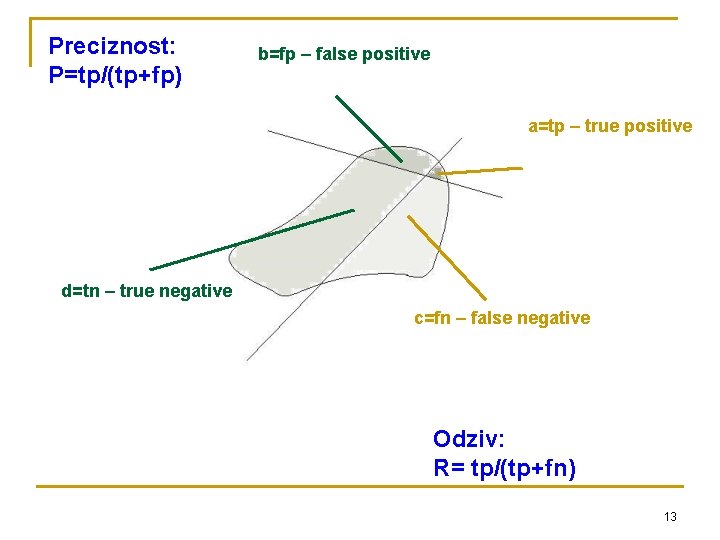 Preciznost:
P=tp/(tp+fp)

b=fp – false positive

a=tp – true positive

d=tn – true negative

c=fn – false negative

Odziv:
R= tp/(tp+fn)

13